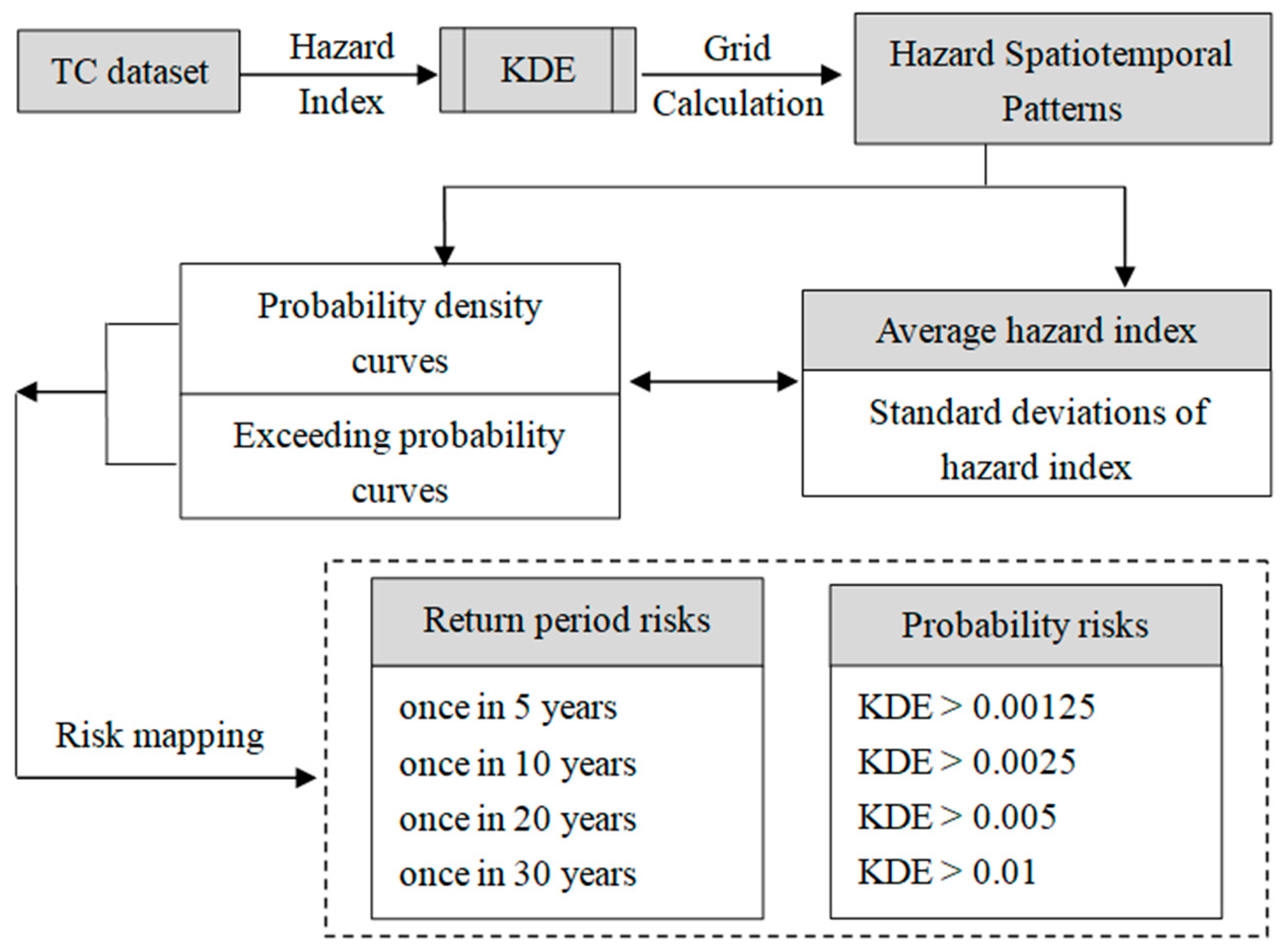 TC dataset

Hazard Index

KDE

Grid Calculation

Hazard Spatiotemporal Patterns

Probability density curves

Exceeding probability curves

Average hazard index

Standard deviations of hazard index

Risk mapping

Return period risks

once in 5 years
once in 10 years
once in 20 years
once in 30 years

Probability risks

KDE > 0.00125
KDE > 0.0025
KDE > 0.005
KDE > 0.01